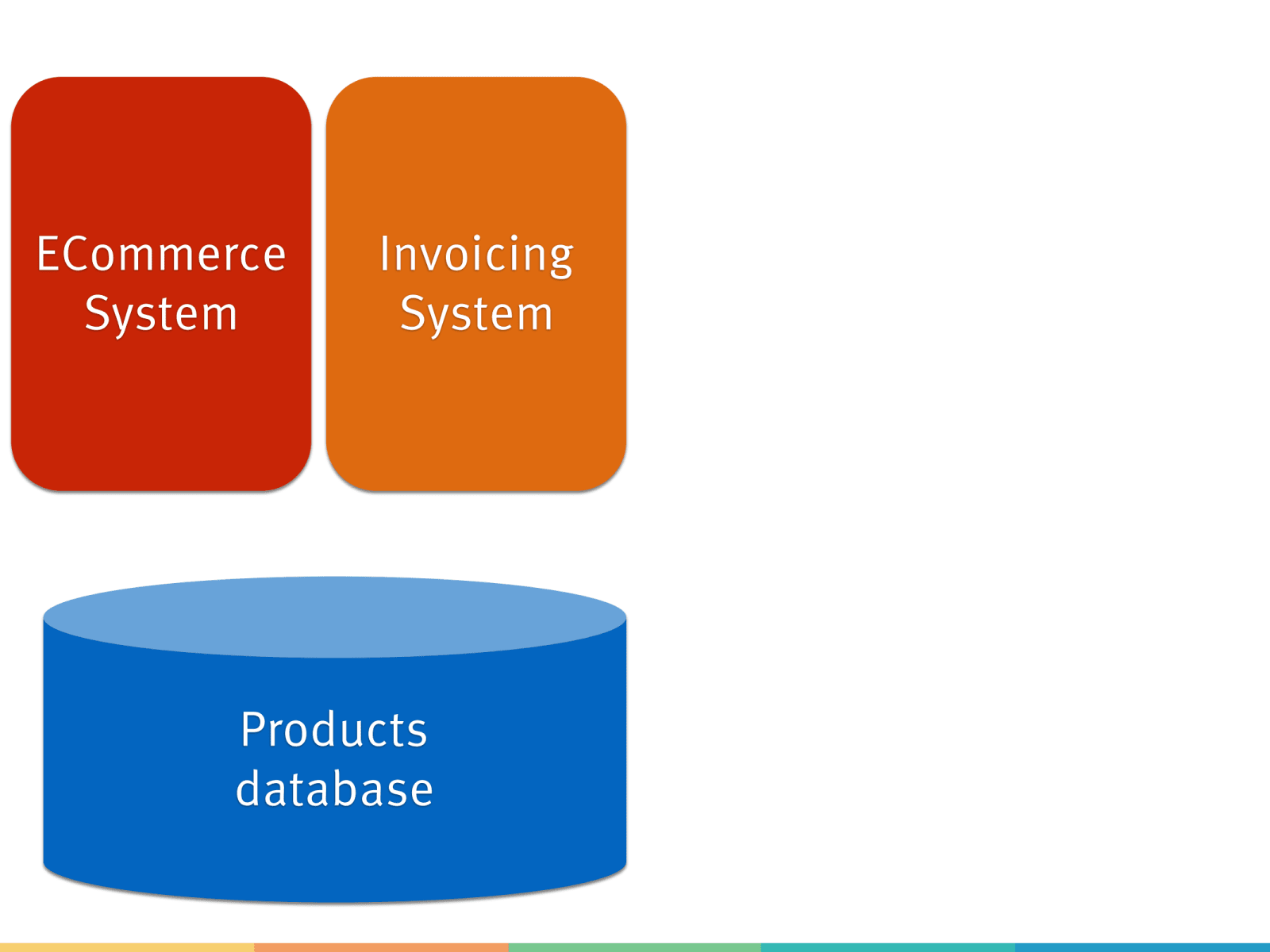 ECommerce System

Invoicing System

Products database